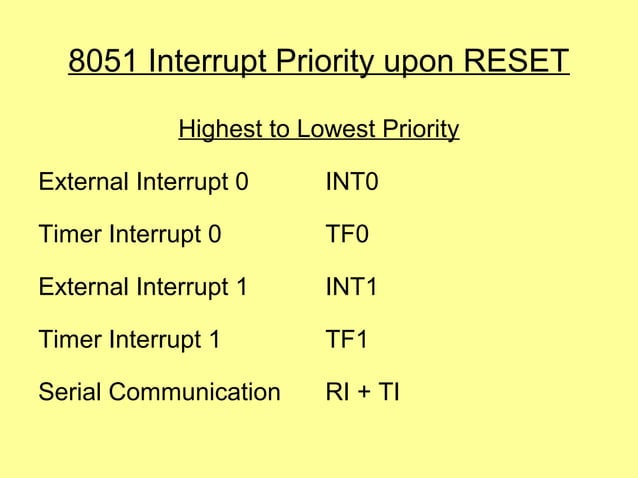 8051 Interrupt Priority upon RESET

Highest to Lowest Priority

External Interrupt 0 INT0

Timer Interrupt 0 TF0

External Interrupt 1 INT1

Timer Interrupt 1 TF1

Serial Communication RI + TI